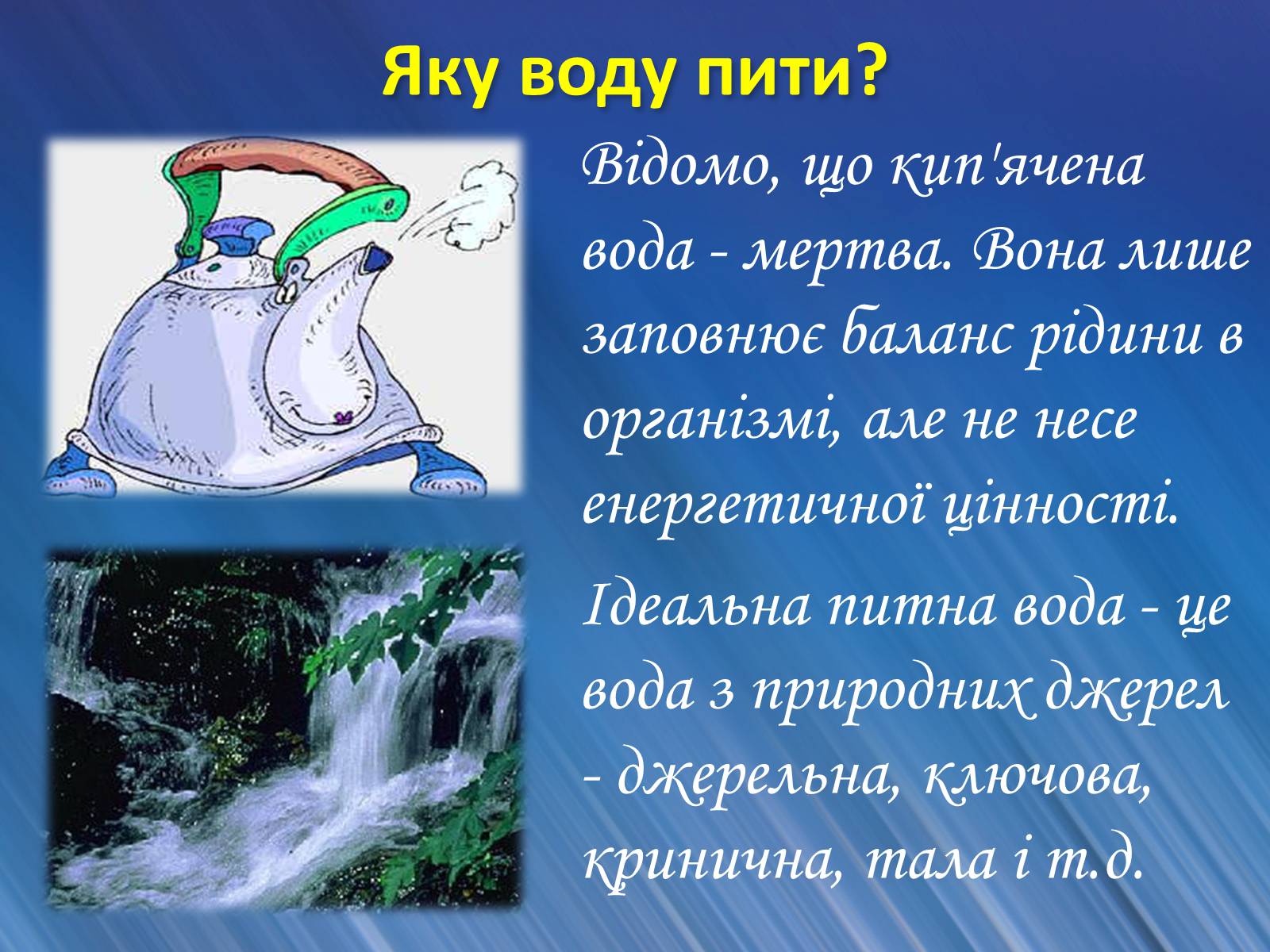 Яку воду пити?

Відомо, що кип'ячена вода - мертва. Вона лише заповнює баланс рідини в організмі, але не несе енергетичної цінності.

Ідеальна питна вода - це вода з природних джерел - джерельна, ключова, кринична, тала і т.д.